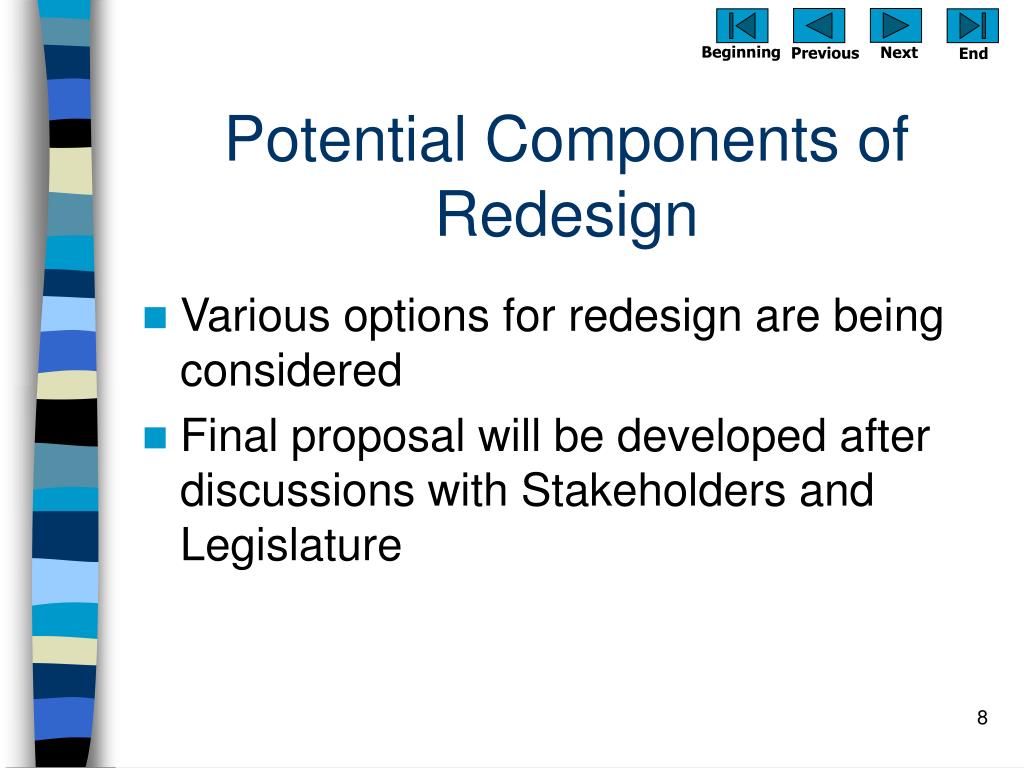 Beginning Previous Next End

Potential Components of Redesign

Various options for redesign are being considered

Final proposal will be developed after discussions with Stakeholders and Legislature

8